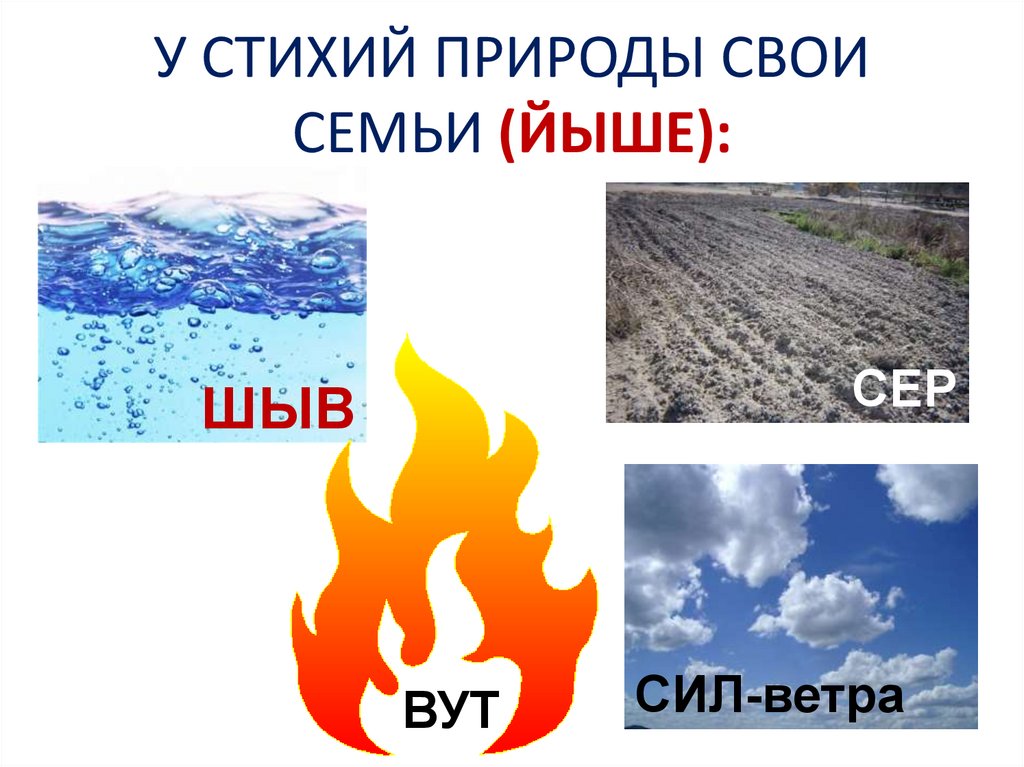 У СТИХИЙ ПРИРОДЫ СВОИ СЕМЬИ (ЙЫШЕ):

ШЫВ

СЕР

ВУТ

СИЛ-ветра